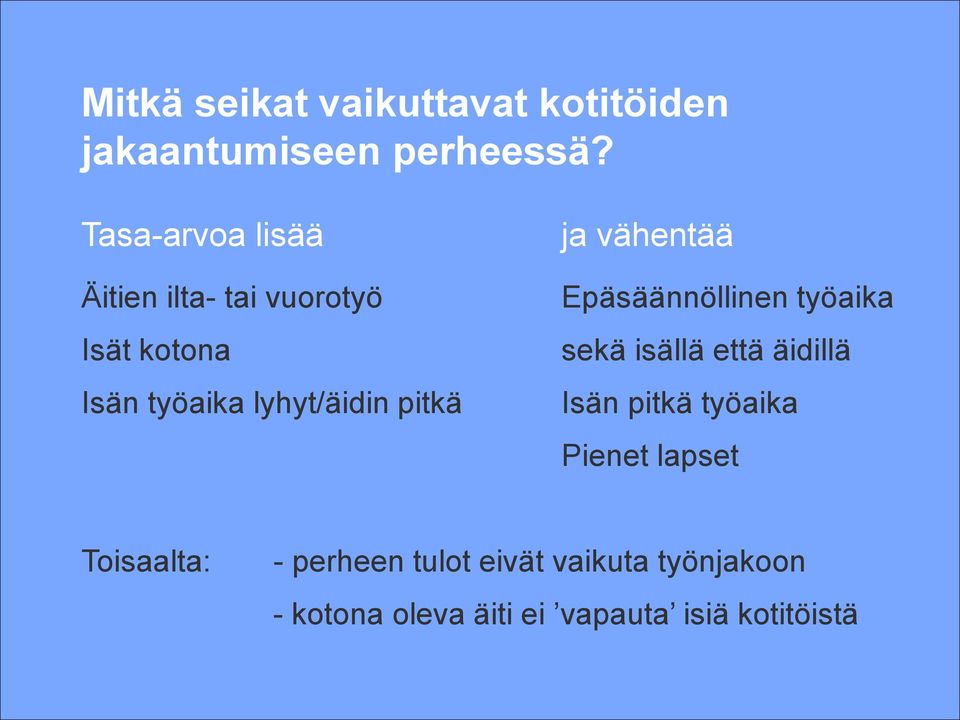 Mitkä seikat vaikuttavat kotitöiden jakaantumiseen perheessä?

Tasa-arvoa lisää

Äitien ilta- tai vuorotyö
Isät kotona
Isän työaika lyhyt/äidin pitkä

ja vähentää

Epäsäännöllinen työaika
sekä isällä että äidillä
Isän pitkä työaika
Pienet lapset

Toisaalta: - perheen tulot eivät vaikuta työnjakoon
- kotona oleva äiti ei ’vapauta’ isiä kotitöistä